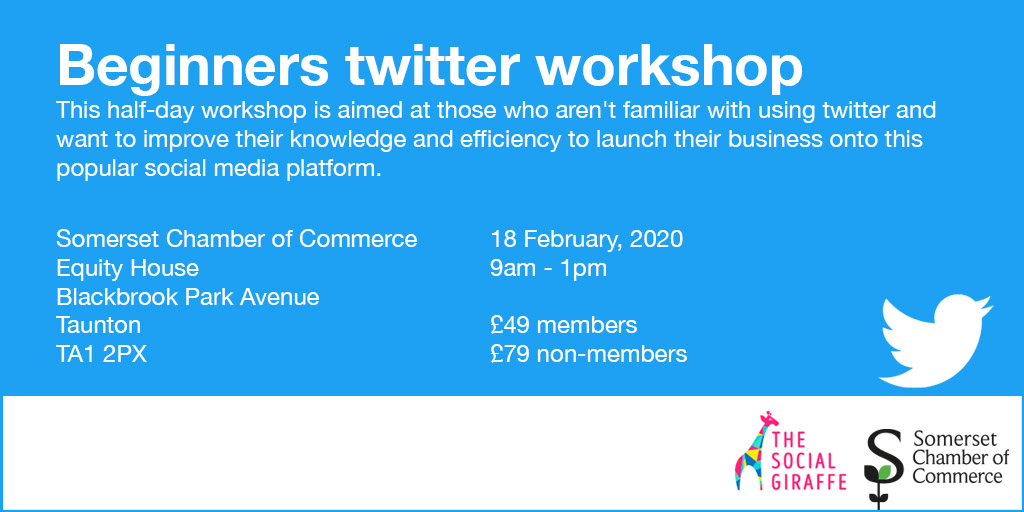 Beginners twitter workshop

This half-day workshop is aimed at those who aren't familiar with using twitter and want to improve their knowledge and efficiency to launch their business onto this popular social media platform.

Somerset Chamber of Commerce
Equity House
Blackbrook Park Avenue
Taunton
TA1 2PX

18 February, 2020
9am - 1pm

£49 members
£79 non-members

THE SOCIAL GIRAFFE

Somerset Chamber of Commerce